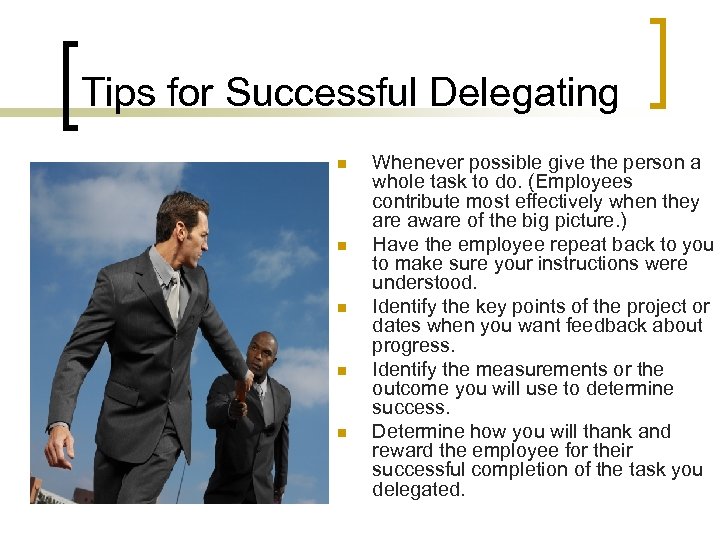 Tips for Successful Delegating

- Whenever possible give the person a whole task to do. (Employees contribute most effectively when they are aware of the big picture.)
- Have the employee repeat back to you to make sure your instructions were understood.
- Identify the key points of the project or dates when you want feedback about progress.
- Identify the measurements or the outcome you will use to determine success.
- Determine how you will thank and reward the employee for their successful completion of the task you delegated.